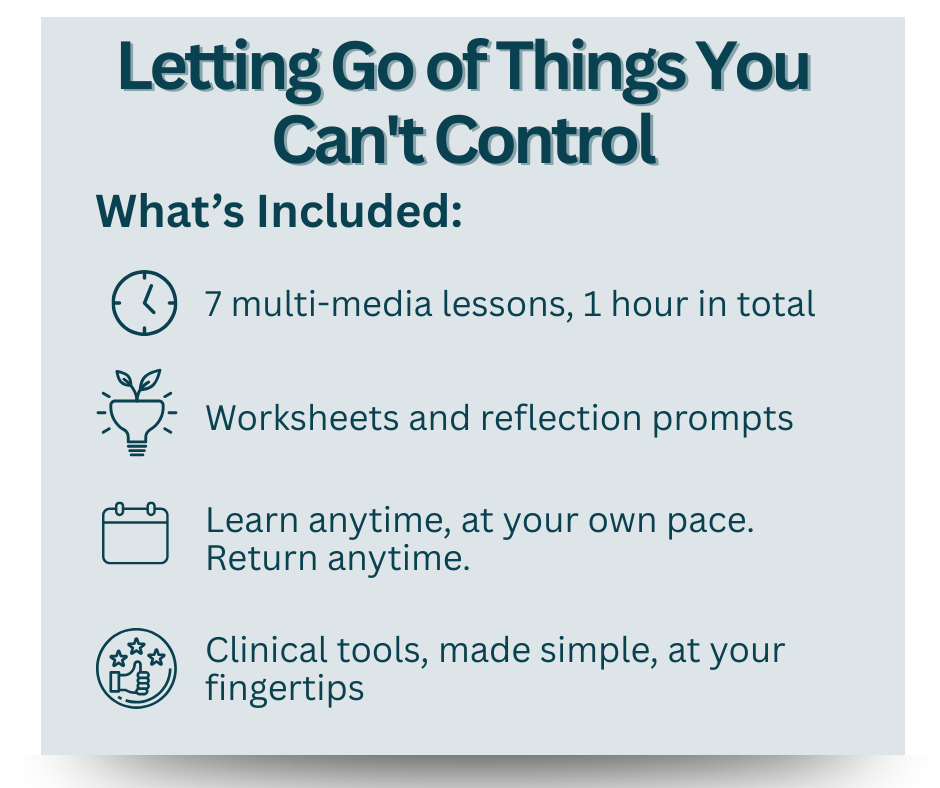 Letting Go of Things You Can't Control

What’s Included:

7 multi-media lessons, 1 hour in total

Worksheets and reflection prompts

Learn anytime, at your own pace. Return anytime.

Clinical tools, made simple, at your fingertips